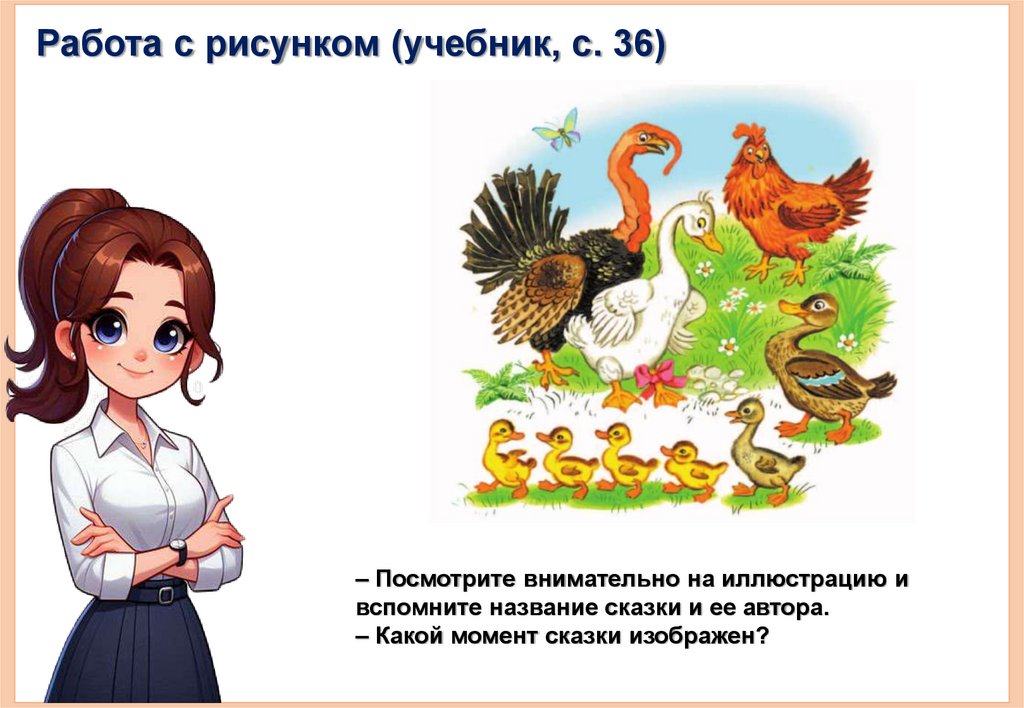 Работа с рисунком (учебник, с. 36)

– Посмотрите внимательно на иллюстрацию и вспомните название сказки и ее автора.
– Какой момент сказки изображен?